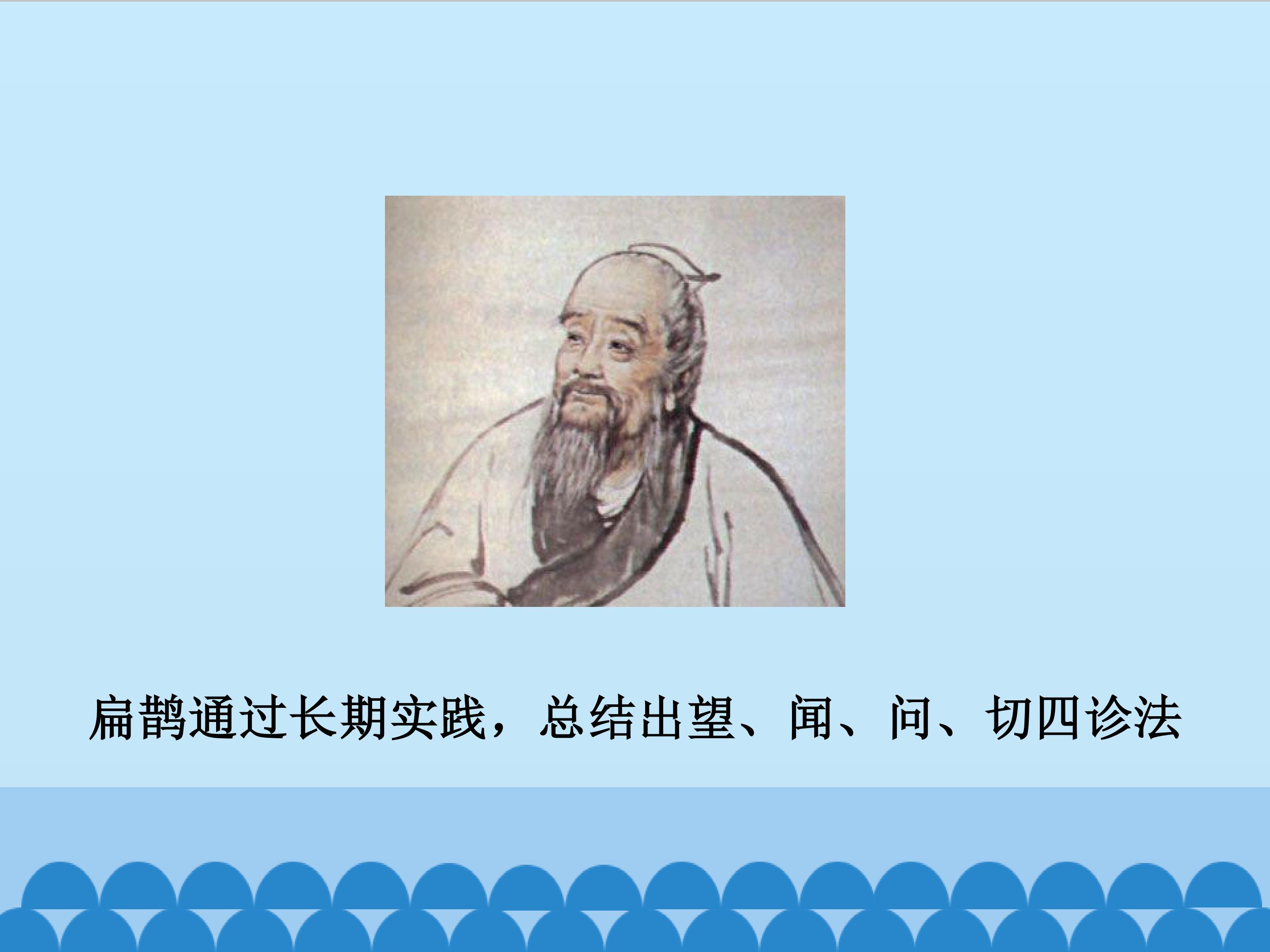 扁鹊通过长期实践，总结出望、闻、问、切四诊法